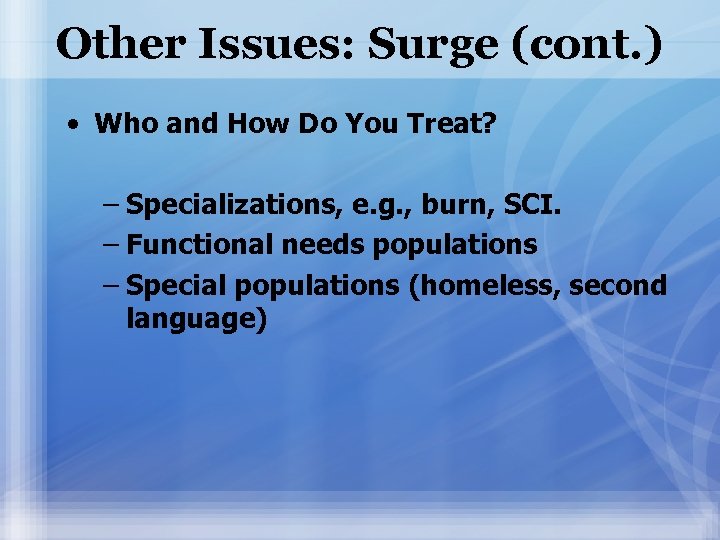 Other Issues: Surge (cont.)

• Who and How Do You Treat?

– Specializations, e.g., burn, SCI.
– Functional needs populations
– Special populations (homeless, second language)